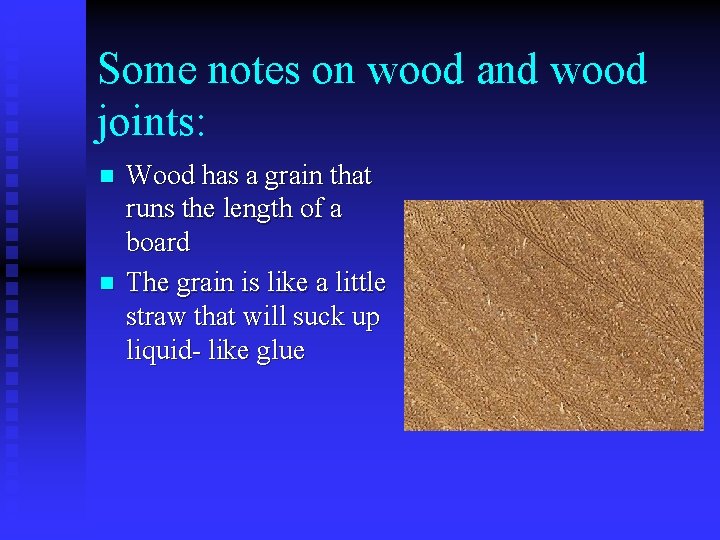 Some notes on wood and wood joints:

- Wood has a grain that runs the length of a board
- The grain is like a little straw that will suck up liquid- like glue